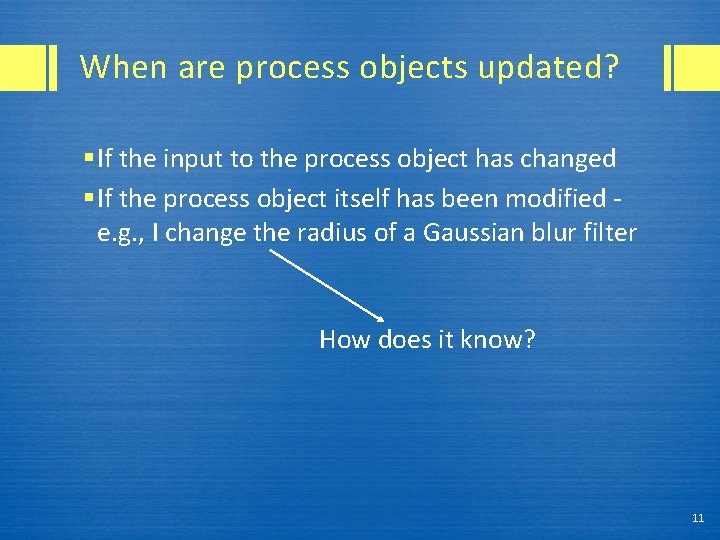 When are process objects updated?

▪ If the input to the process object has changed
▪ If the process object itself has been modified - e.g., I change the radius of a Gaussian blur filter

How does it know?

11